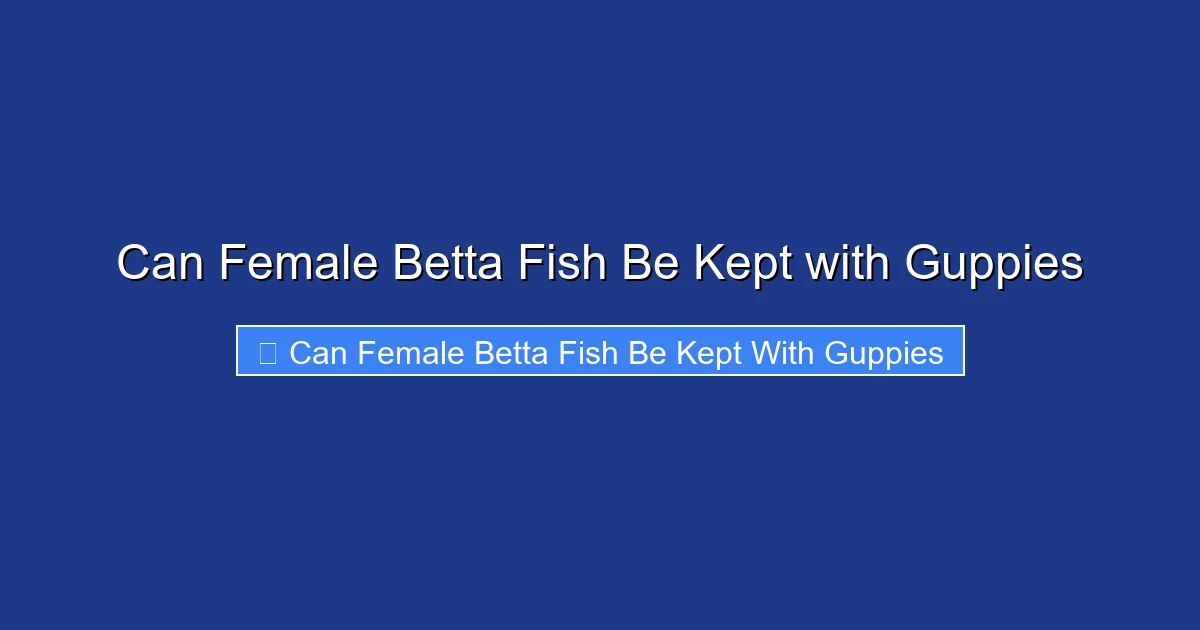 Can Female Betta Fish Be Kept with Guppies

Can Female Betta Fish Be Kept With Guppies